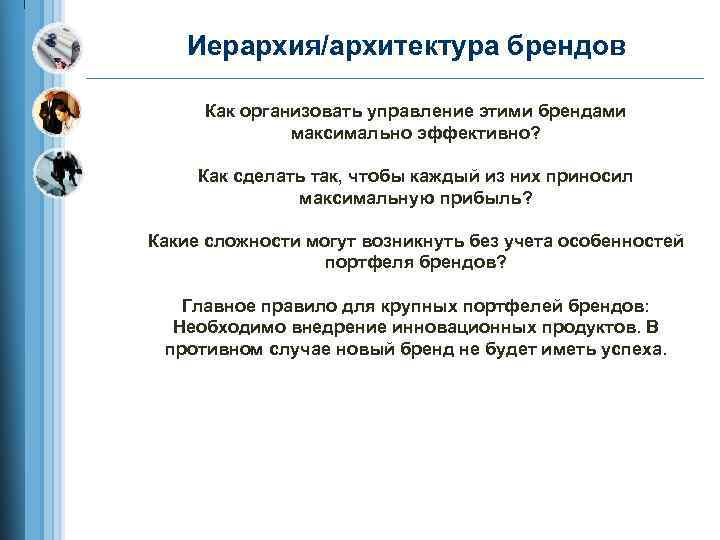 Иерархия/архитектура брендов

Как организовать управление этими брендами максимально эффективно?

Как сделать так, чтобы каждый из них приносил максимальную прибыль?

Какие сложности могут возникнуть без учета особенностей портфеля брендов?

Главное правило для крупных портфелей брендов: Необходимо внедрение инновационных продуктов. В противном случае новый бренд не будет иметь успеха.